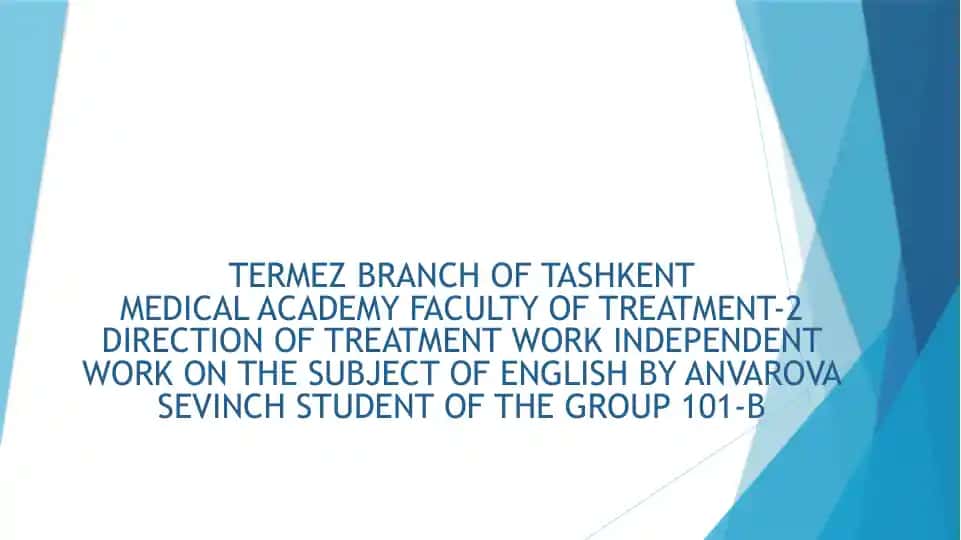 TERMEZ BRANCH OF TASHKENT MEDICAL ACADEMY FACULTY OF TREATMENT-2 DIRECTION OF TREATMENT WORK INDEPENDENT WORK ON THE SUBJECT OF ENGLISH BY ANVAROVA SEVINCH STUDENT OF THE GROUP 101-B